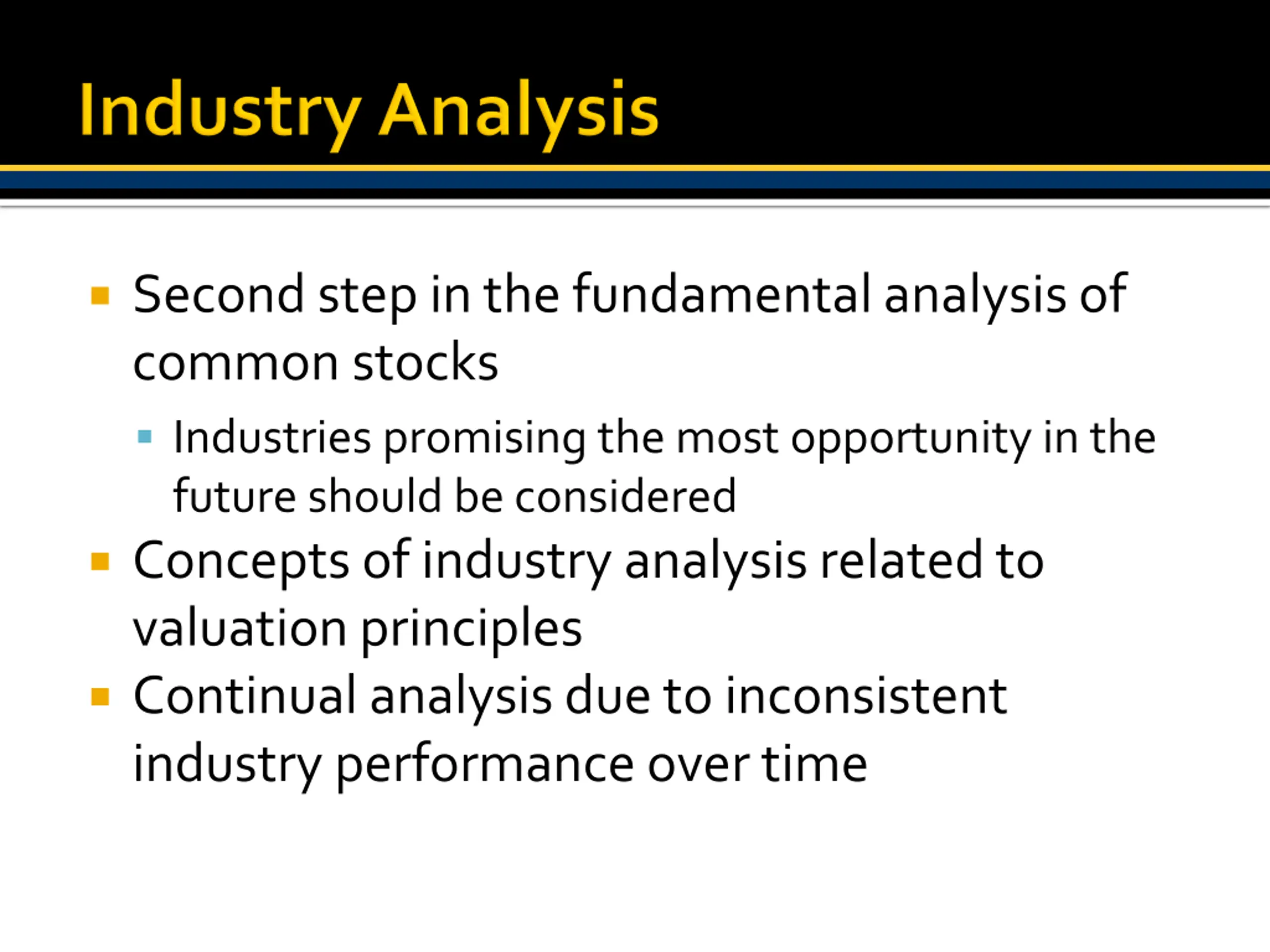 Industry Analysis

- Second step in the fundamental analysis of common stocks
  - Industries promising the most opportunity in the future should be considered
- Concepts of industry analysis related to valuation principles
- Continual analysis due to inconsistent industry performance over time